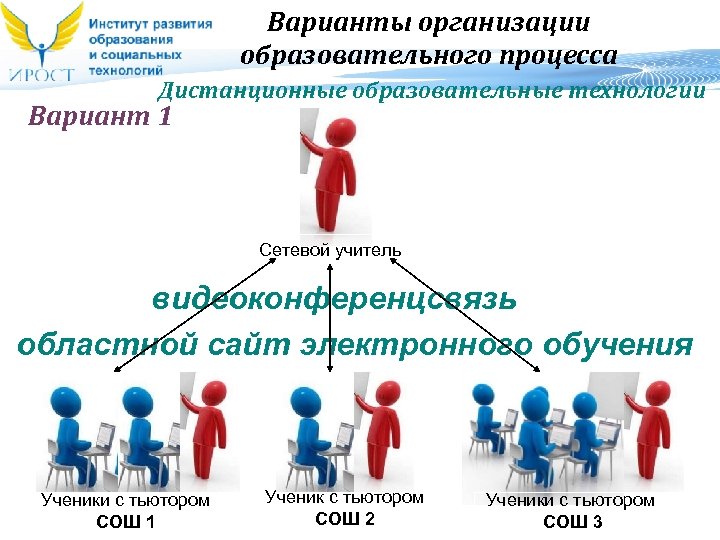 ИРОСТ
Институт развития образования и социальных технологий

Варианты организации образовательного процесса

Дистанционные образовательные технологии

Вариант 1

Сетевой учитель

видеоконференцсвязь

областной сайт электронного обучения

Ученики с тьютором
СОШ 1

Ученик с тьютором
СОШ 2

Ученики с тьютором
СОШ 3